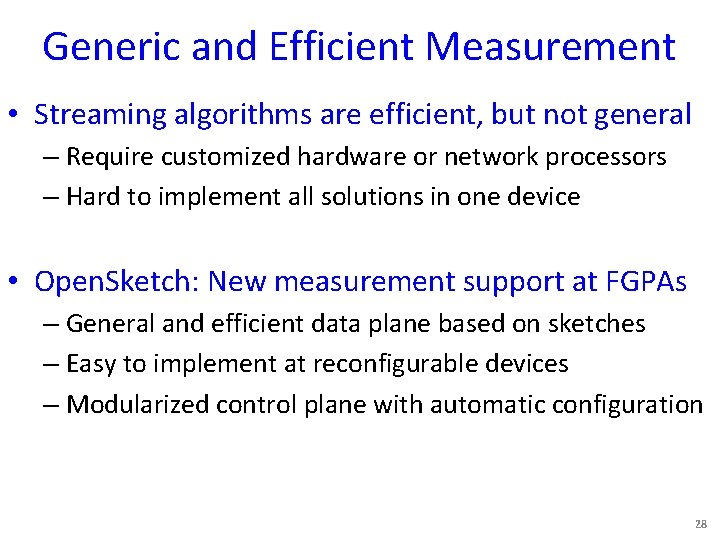 Generic and Efficient Measurement

• Streaming algorithms are efficient, but not general
– Require customized hardware or network processors
– Hard to implement all solutions in one device

• OpenSketch: New measurement support at FGPAs
– General and efficient data plane based on sketches
– Easy to implement at reconfigurable devices
– Modularized control plane with automatic configuration

28